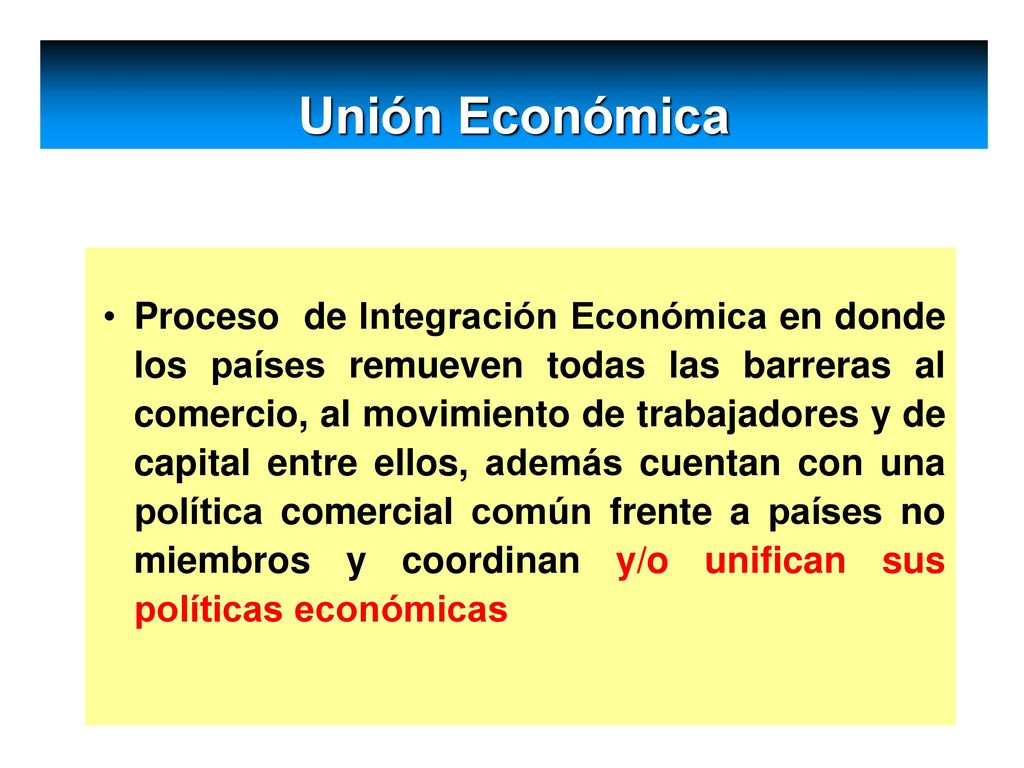 Unión Económica

• Proceso de Integración Económica en donde los países remueven todas las barreras al comercio, al movimiento de trabajadores y de capital entre ellos, además cuentan con una política comercial común frente a países no miembros y coordinan y/o unifican sus políticas económicas